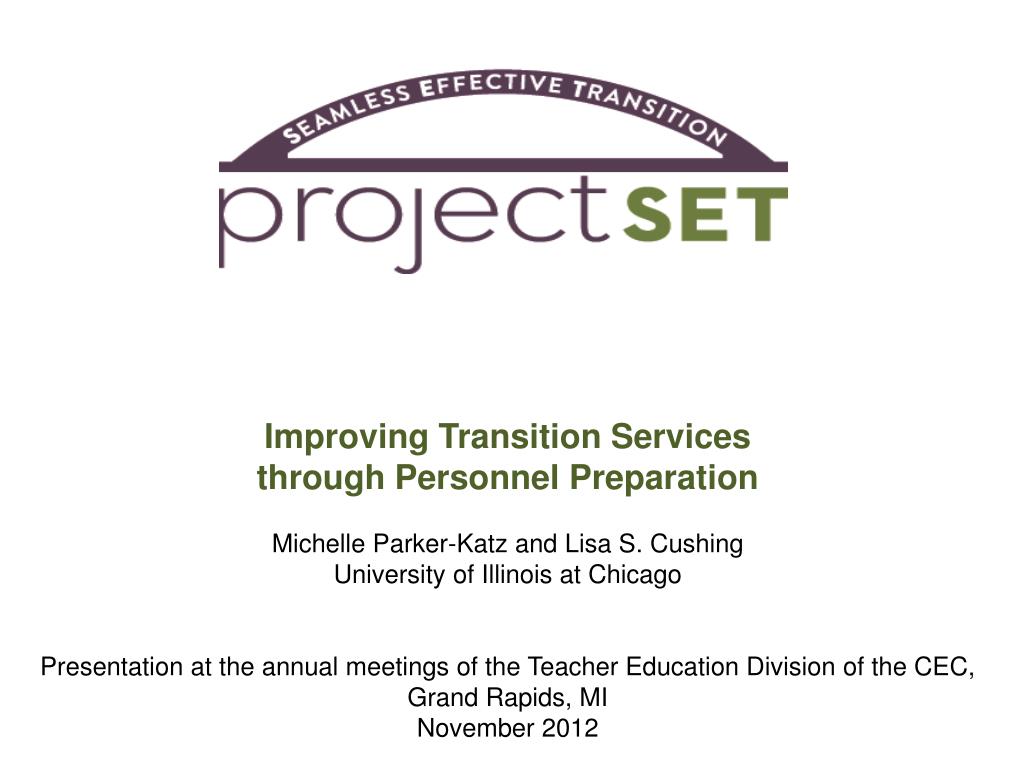 SEAMLESS EFFECTIVE TRANSITION

projectSET

Improving Transition Services through Personnel Preparation

Michelle Parker-Katz and Lisa S. Cushing
University of Illinois at Chicago

Presentation at the annual meetings of the Teacher Education Division of the CEC,
Grand Rapids, MI
November 2012